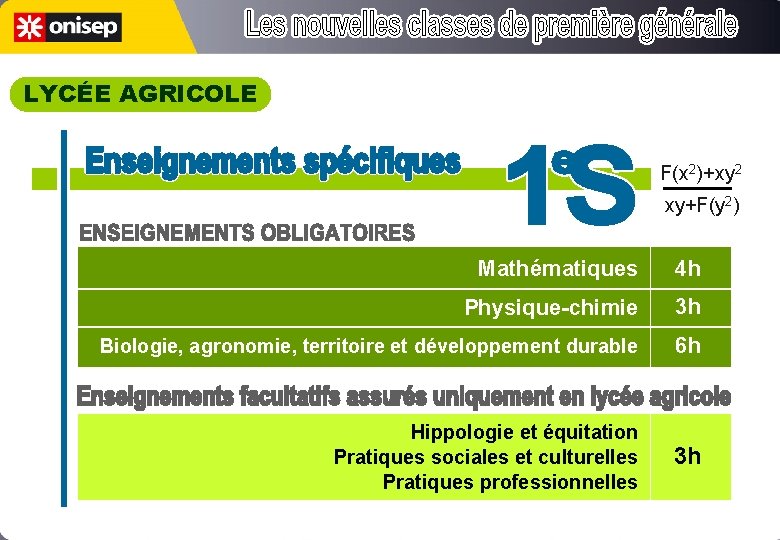 onisep

Les nouvelles classes de première générale

LYCÉE AGRICOLE

Enseignements spécifiques

$1^{e}S$

$\frac{F(x^2)+xy^2}{xy+F(y^2)}$

ENSEIGNEMENTS OBLIGATOIRES

| Mathématiques | 4h |
|---|---|
| Physique-chimie | 3h |
| Biologie, agronomie, territoire et développement durable | 6h |

Enseignements facultatifs assurés uniquement en lycée agricole

| Hippologie et équitation<br>Pratiques sociales et culturelles<br>Pratiques professionnelles | 3h |
|---|---|